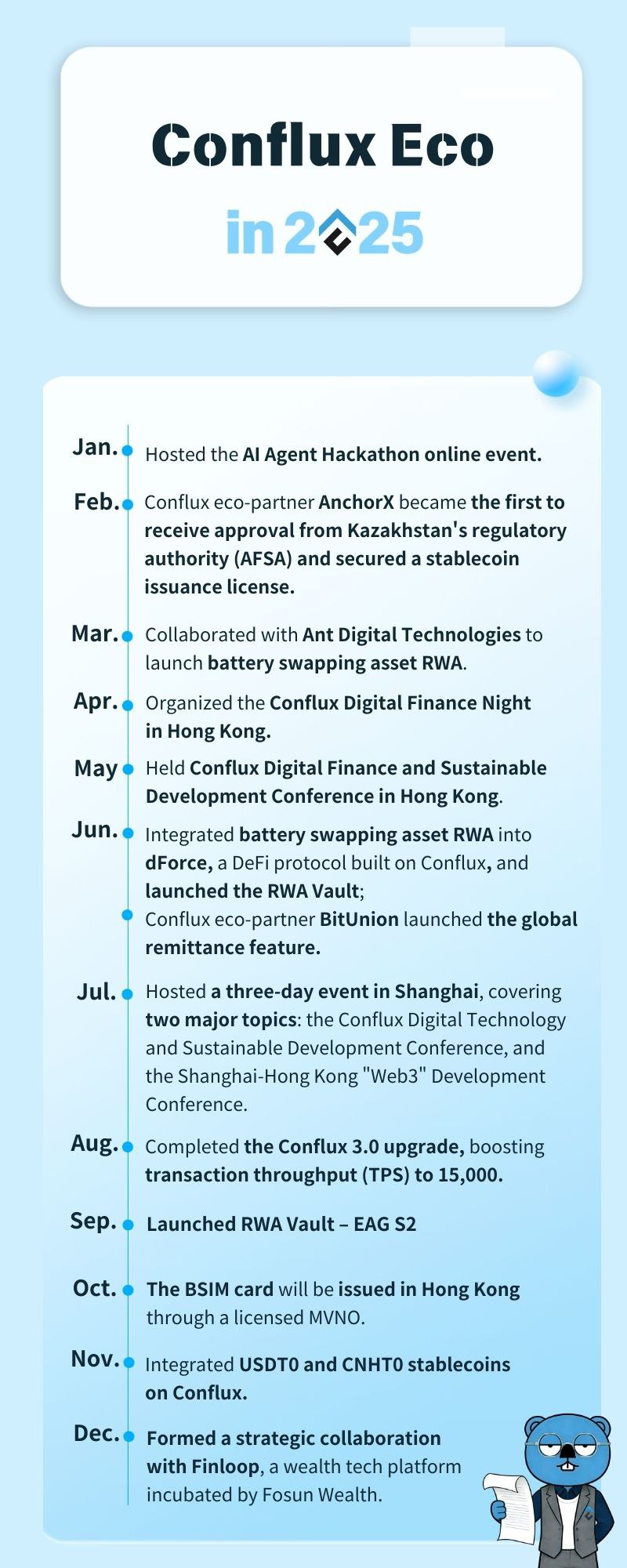 Conflux Eco

in 2025

Jan. Hosted the AI Agent Hackathon online event.

Feb. Conflux eco-partner AnchorX became the first to receive approval from Kazakhstan's regulatory authority (AFSA) and secured a stablecoin issuance license.

Mar. Collaborated with Ant Digital Technologies to launch battery swapping asset RWA.

Apr. Organized the Conflux Digital Finance Night in Hong Kong.

May Held Conflux Digital Finance and Sustainable Development Conference in Hong Kong.

Jun. Integrated battery swapping asset RWA into dForce, a DeFi protocol built on Conflux, and launched the RWA Vault;

Conflux eco-partner BitUnion launched the global remittance feature.

Jul. Hosted a three-day event in Shanghai, covering two major topics: the Conflux Digital Technology and Sustainable Development Conference, and the Shanghai-Hong Kong "Web3" Development Conference.

Aug. Completed the Conflux 3.0 upgrade, boosting transaction throughput (TPS) to 15,000.

Sep. Launched RWA Vault – EAG S2

Oct. The BSIM card will be issued in Hong Kong through a licensed MVNO.

Nov. Integrated USDT0 and CNHT0 stablecoins on Conflux.

Dec. Formed a strategic collaboration with Finloop, a wealth tech platform incubated by Fosun Wealth.